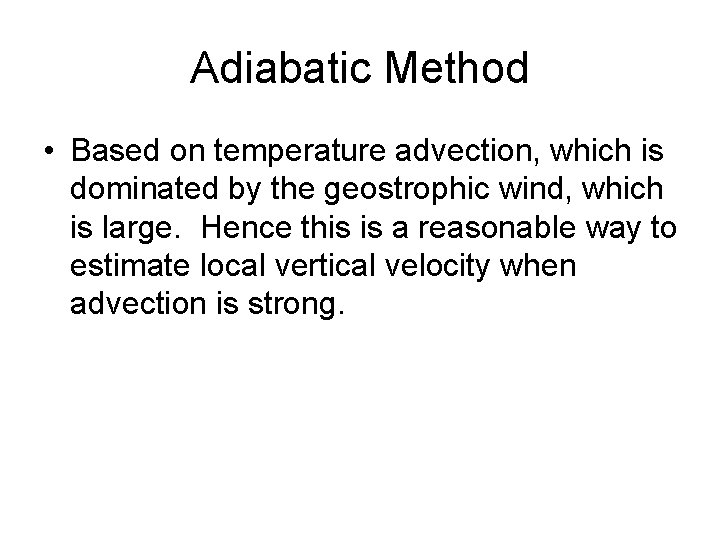 Adiabatic Method

• Based on temperature advection, which is dominated by the geostrophic wind, which is large. Hence this is a reasonable way to estimate local vertical velocity when advection is strong.